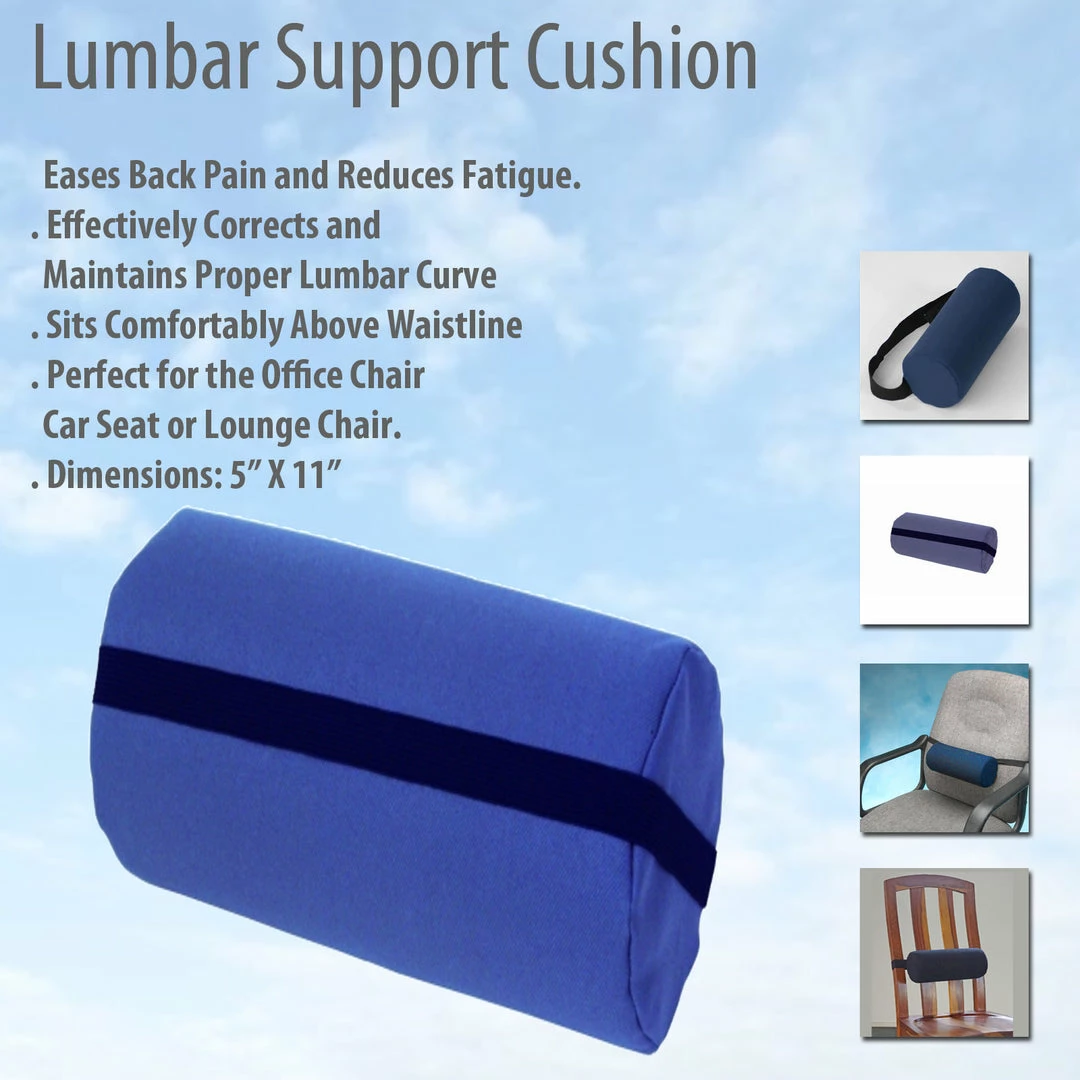 Lumbar Support Cushion

Eases Back Pain and Reduces Fatigue.
. Effectively Corrects and Maintains Proper Lumbar Curve
. Sits Comfortably Above Waistline
. Perfect for the Office Chair Car Seat or Lounge Chair.
. Dimensions: 5” X 11”